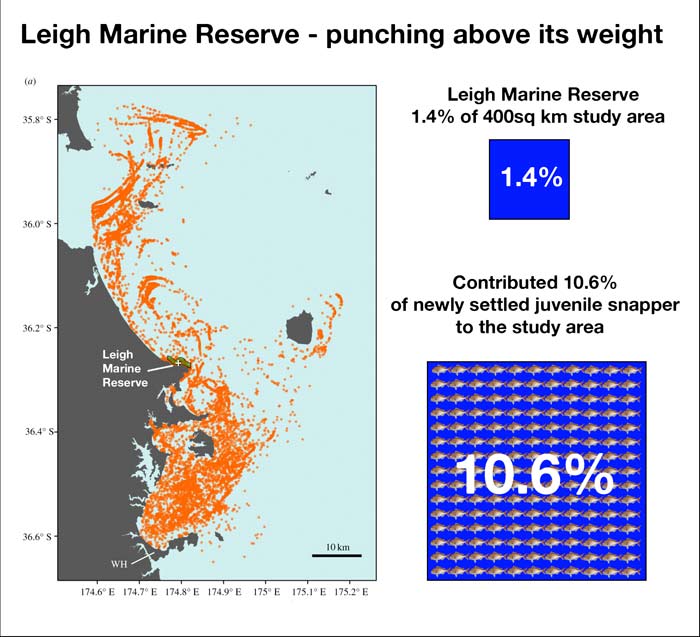 Leigh Marine Reserve - punching above its weight

(a)

35.8° S
36.0° S
36.2° S
36.4° S
36.6° S

Leigh Marine Reserve

WH

10 km

174.6° E 174.7° E 174.8° E 174.9° E 175° E 175.1° E 175.2° E

Leigh Marine Reserve
1.4% of 400sq km study area

1.4%

Contributed 10.6% of newly settled juvenile snapper to the study area

10.6%